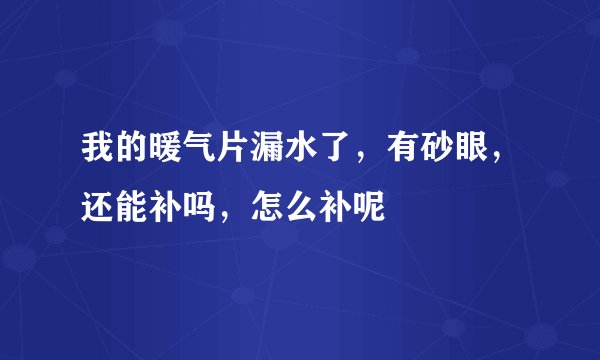 我的暖气片漏水了，有砂眼，还能补吗，怎么补呢